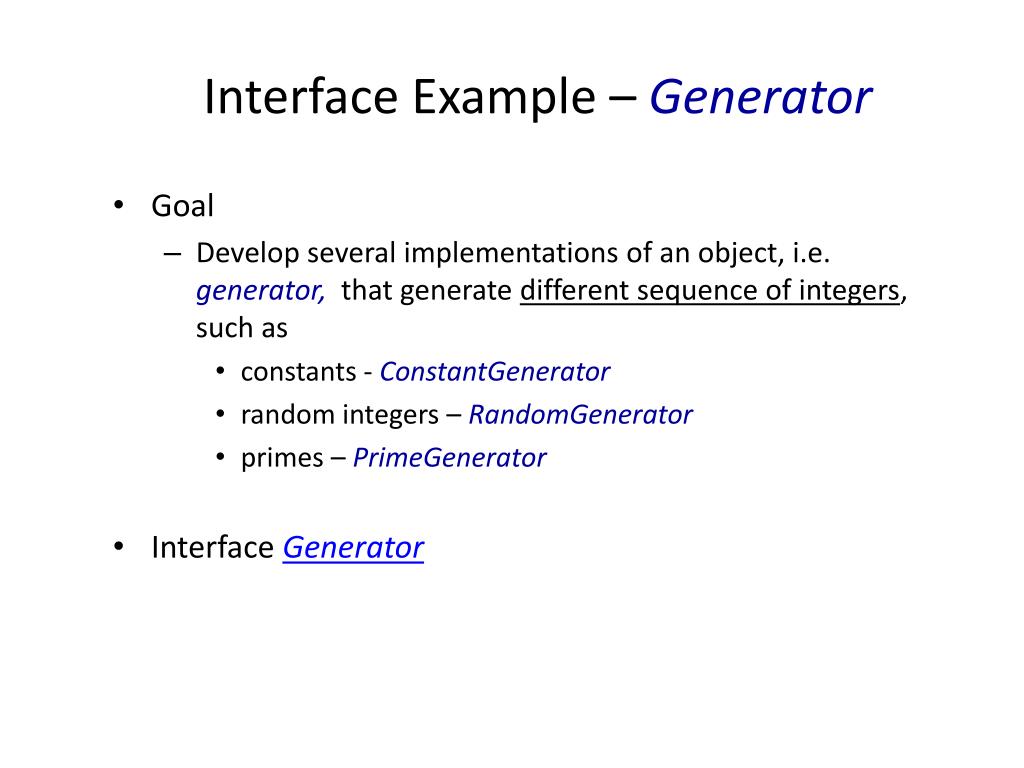 Interface Example – Generator

• Goal
– Develop several implementations of an object, i.e. generator, that generate different sequence of integers, such as
• constants - ConstantGenerator
• random integers – RandomGenerator
• primes – PrimeGenerator

• Interface Generator